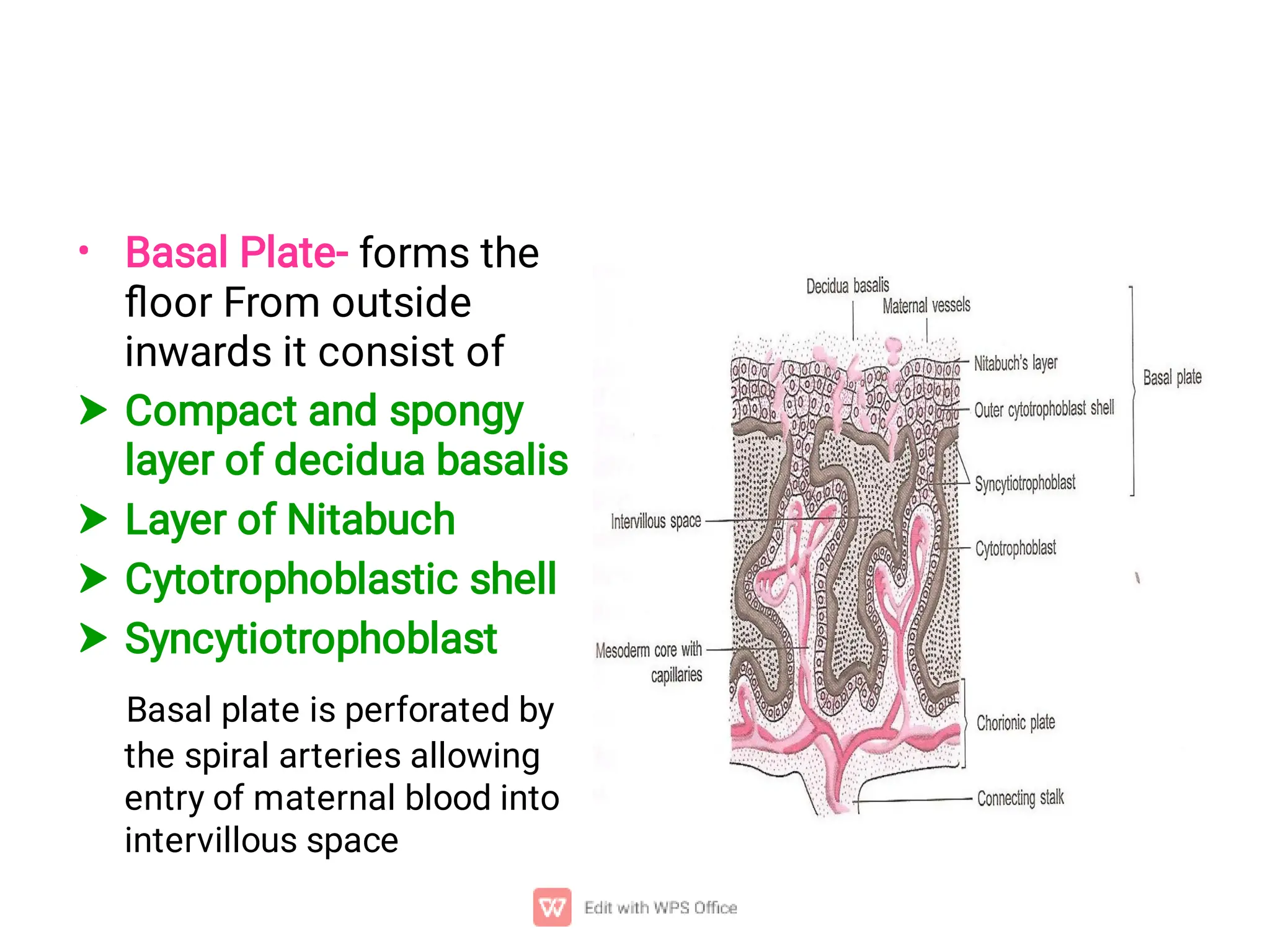 • Basal Plate- forms the floor From outside inwards it consist of

➤ Compact and spongy layer of decidua basalis
➤ Layer of Nitabuch
➤ Cytotrophoblastic shell
➤ Syncytiotrophoblast

Basal plate is perforated by the spiral arteries allowing entry of maternal blood into intervillous space

Decidua basalis
Maternal vessels
Nitabuch's layer
Basal plate
Outer cytotrophoblast shell
Syncytiotrophoblast
Intervillous space
Cytotrophoblast
Mesoderm core with capillaries
Chorionic plate
Connecting stalk

Edit with WPS Office